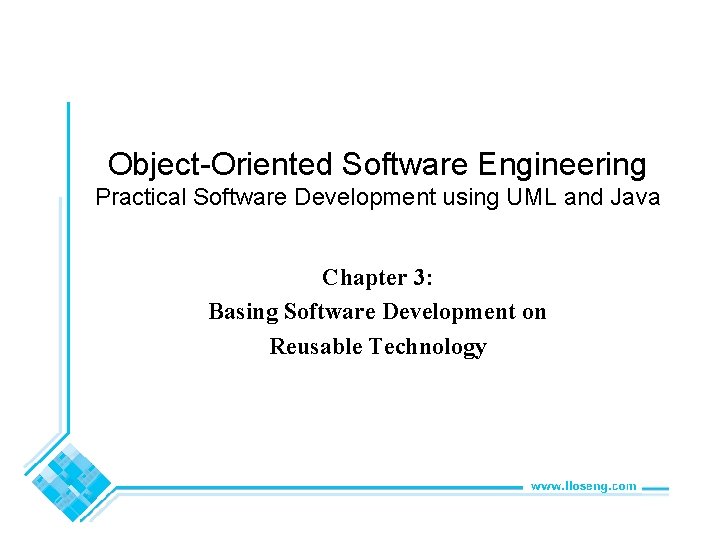 Object-Oriented Software Engineering
Practical Software Development using UML and Java

Chapter 3:
Basing Software Development on
Reusable Technology

www.lloseng.com